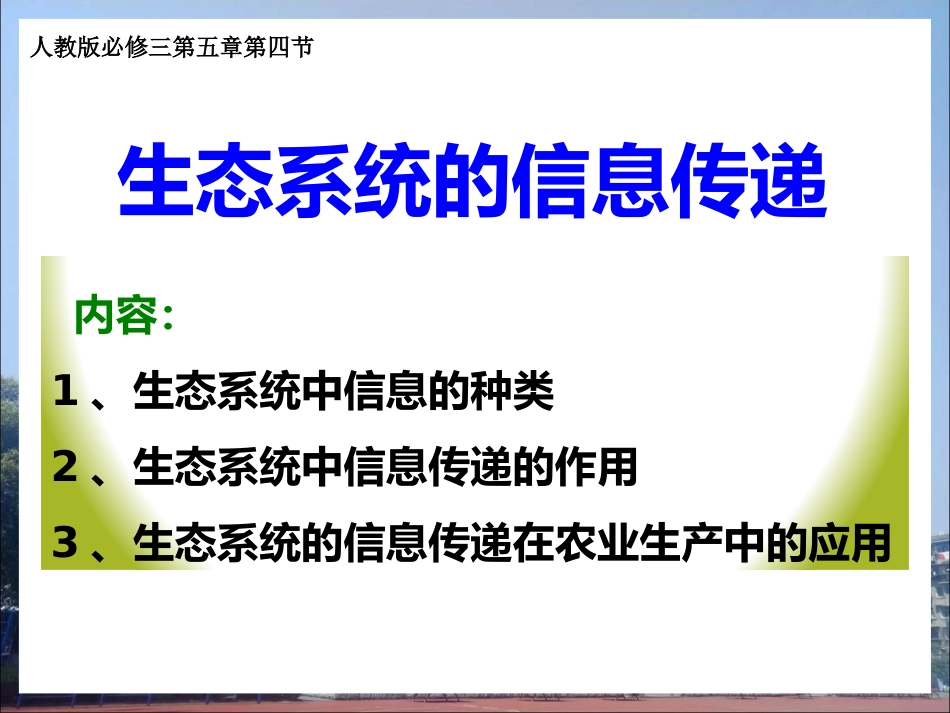 人教版必修三第五章第四节

生态系统的信息传递

内容：

1、生态系统中信息的种类

2、生态系统中信息传递的作用

3、生态系统的信息传递在农业生产中的应用